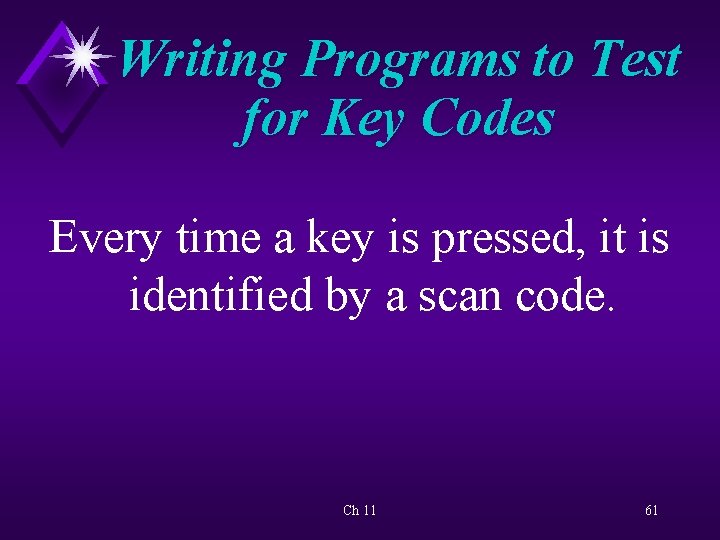 Writing Programs to Test for Key Codes

Every time a key is pressed, it is identified by a scan code.

Ch 11

61